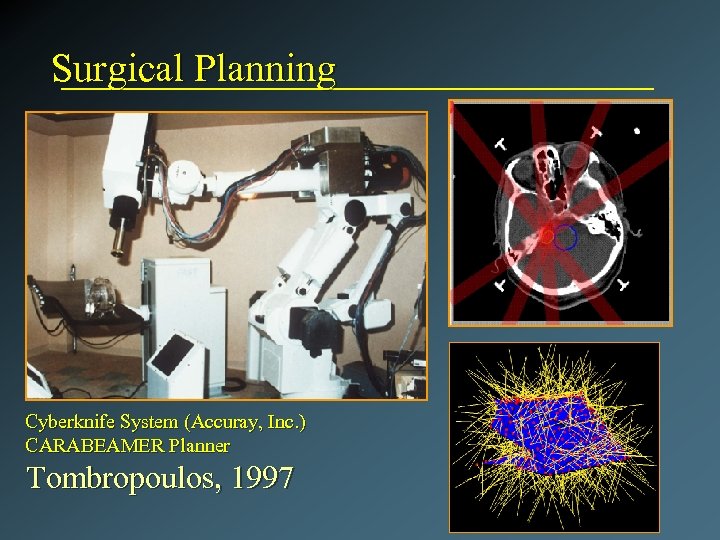 Surgical Planning

Cyberknife System (Accuray, Inc.)
CARABEAMER Planner
Tombropoulos, 1997